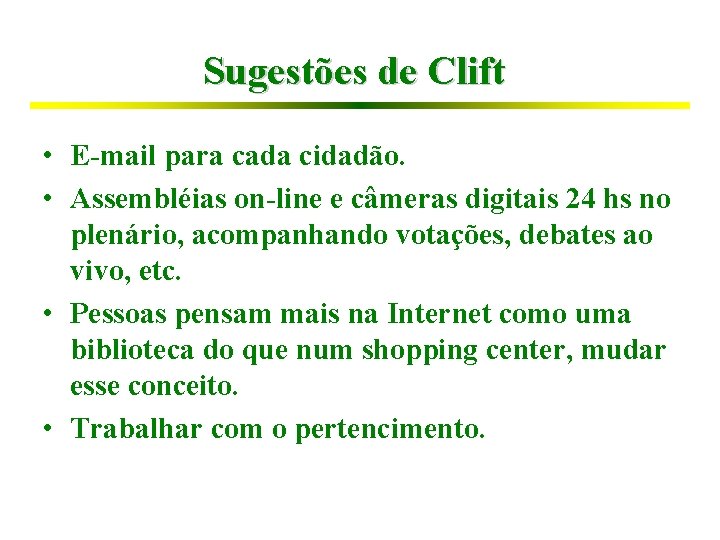 Sugestões de Clift

• E-mail para cada cidadão.
• Assembléias on-line e câmeras digitais 24 hs no plenário, acompanhando votações, debates ao vivo, etc.
• Pessoas pensam mais na Internet como uma biblioteca do que num shopping center, mudar esse conceito.
• Trabalhar com o pertencimento.